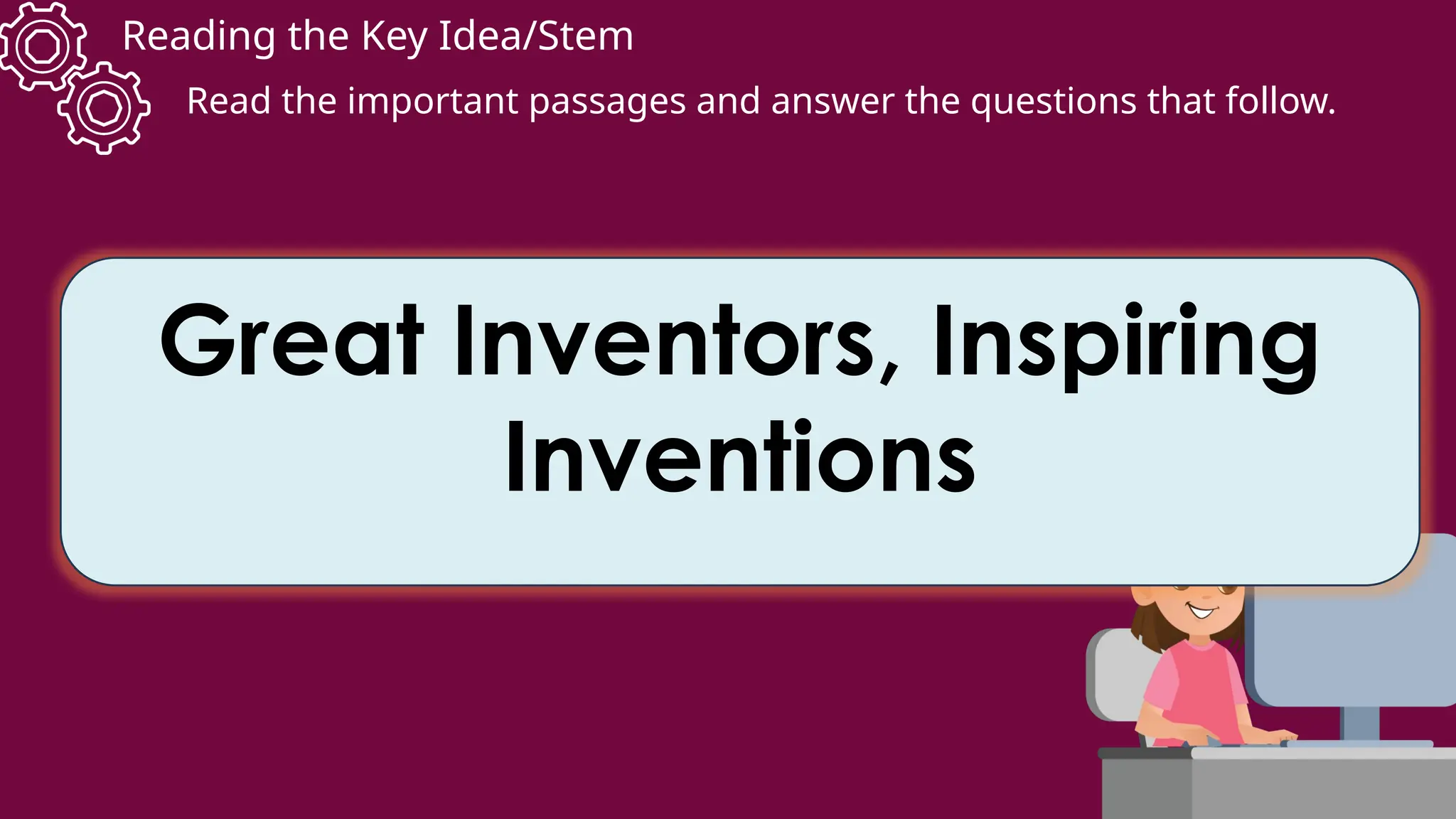 Reading the Key Idea/Stem

Read the important passages and answer the questions that follow.

Great Inventors, Inspiring Inventions